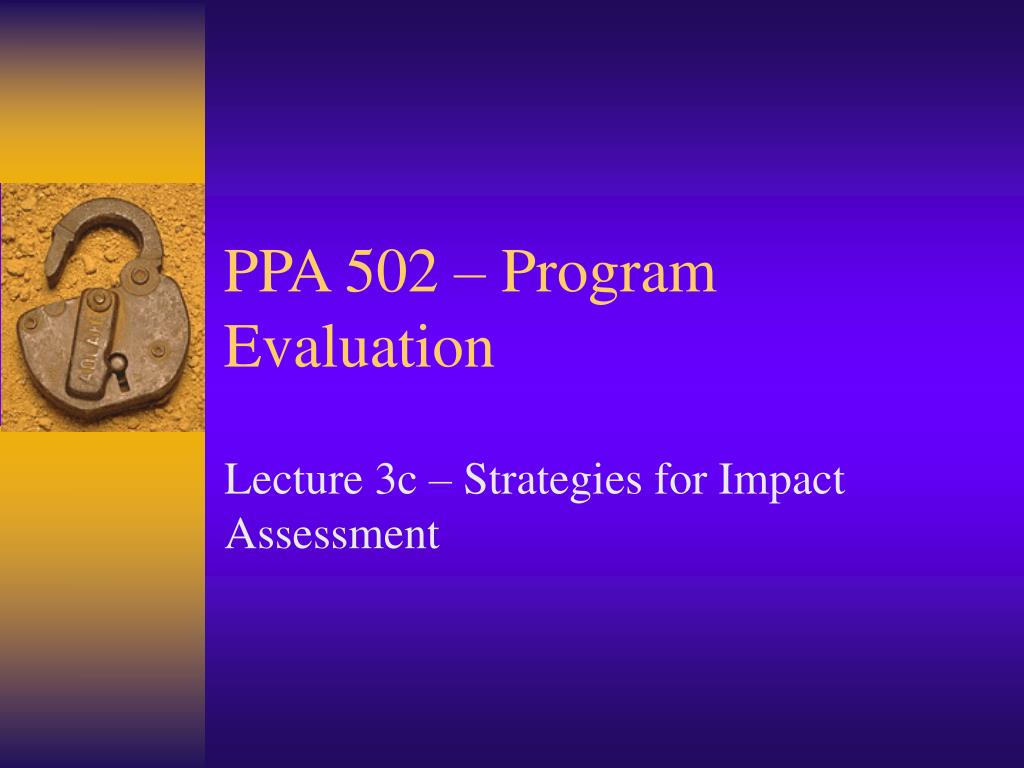 PPA 502 – Program Evaluation

Lecture 3c – Strategies for Impact Assessment